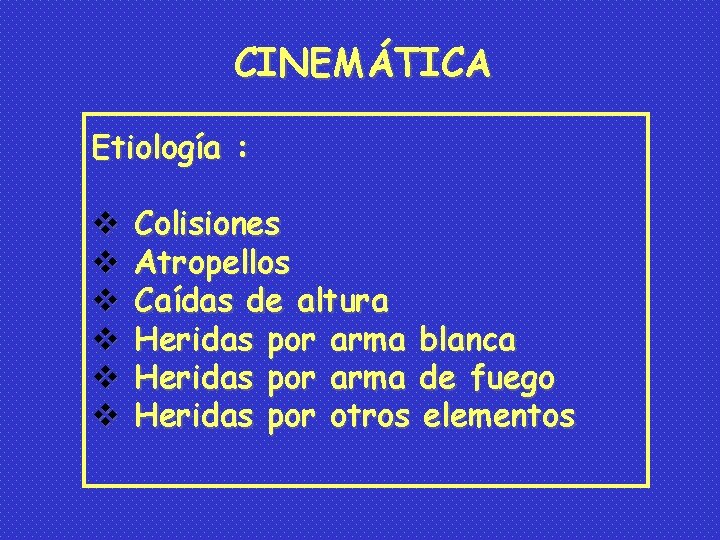 CINEMÁTICA

Etiología :

❖ Colisiones
❖ Atropellos
❖ Caídas de altura
❖ Heridas por arma blanca
❖ Heridas por arma de fuego
❖ Heridas por otros elementos